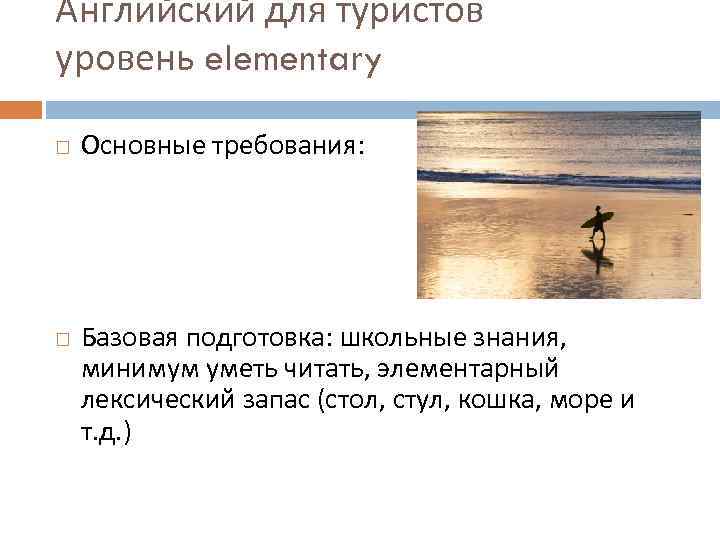 Английский для туристов уровень elementary

Основные требования:

Базовая подготовка: школьные знания, минимум уметь читать, элементарный лексический запас (стол, стул, кошка, море и т.д.)